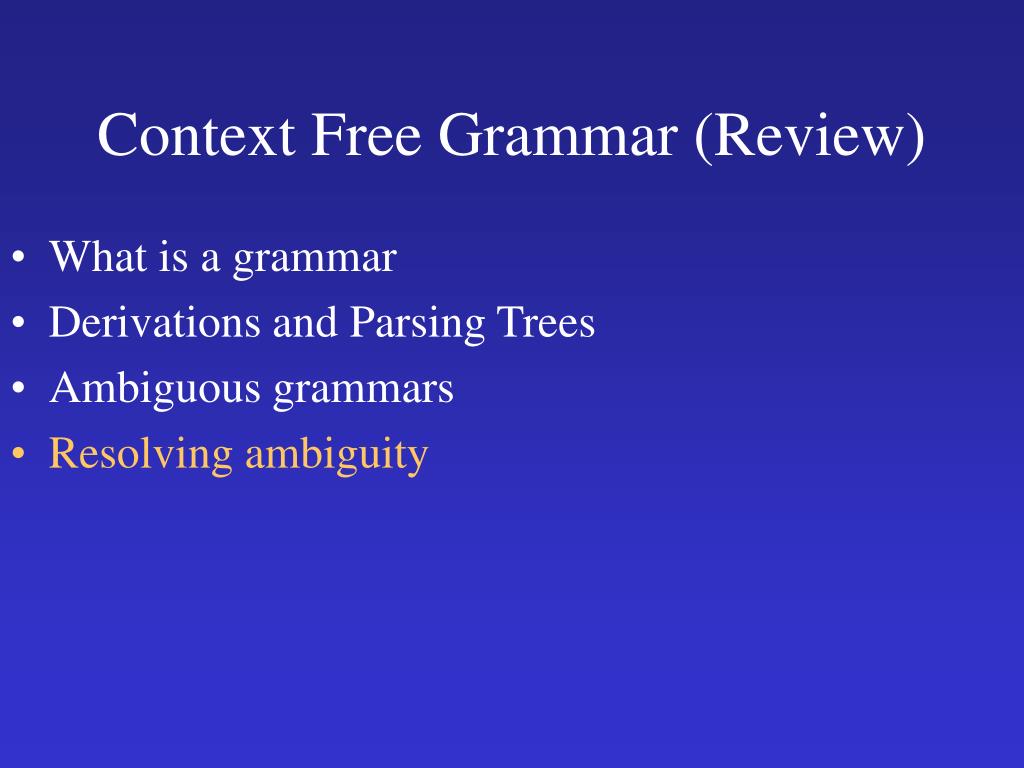 Context Free Grammar (Review)

• What is a grammar
• Derivations and Parsing Trees
• Ambiguous grammars
• Resolving ambiguity